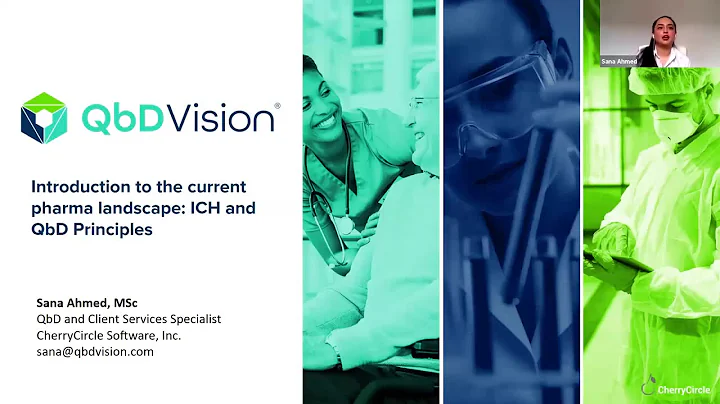 QbDVision®

Introduction to the current pharma landscape: ICH and QbD Principles

Sana Ahmed, MSc
QbD and Client Services Specialist
CherryCircle Software, Inc.
sana@qbdvision.com

Sana Ahmed

CherryCircle